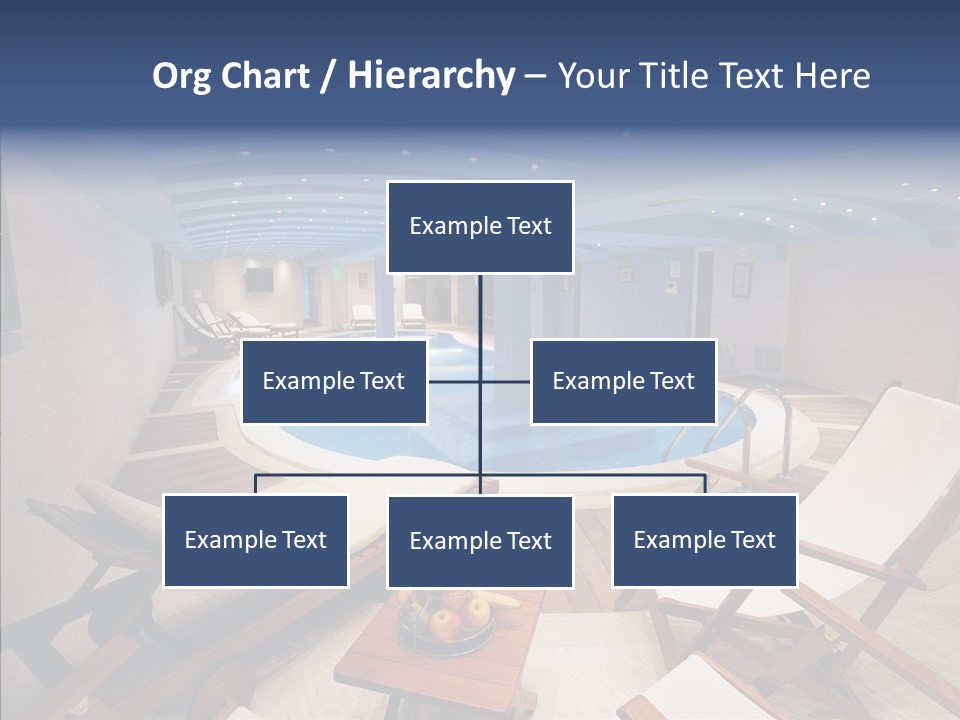 Org Chart / Hierarchy – Your Title Text Here

Example Text

Example Text

Example Text

Example Text

Example Text

Example Text